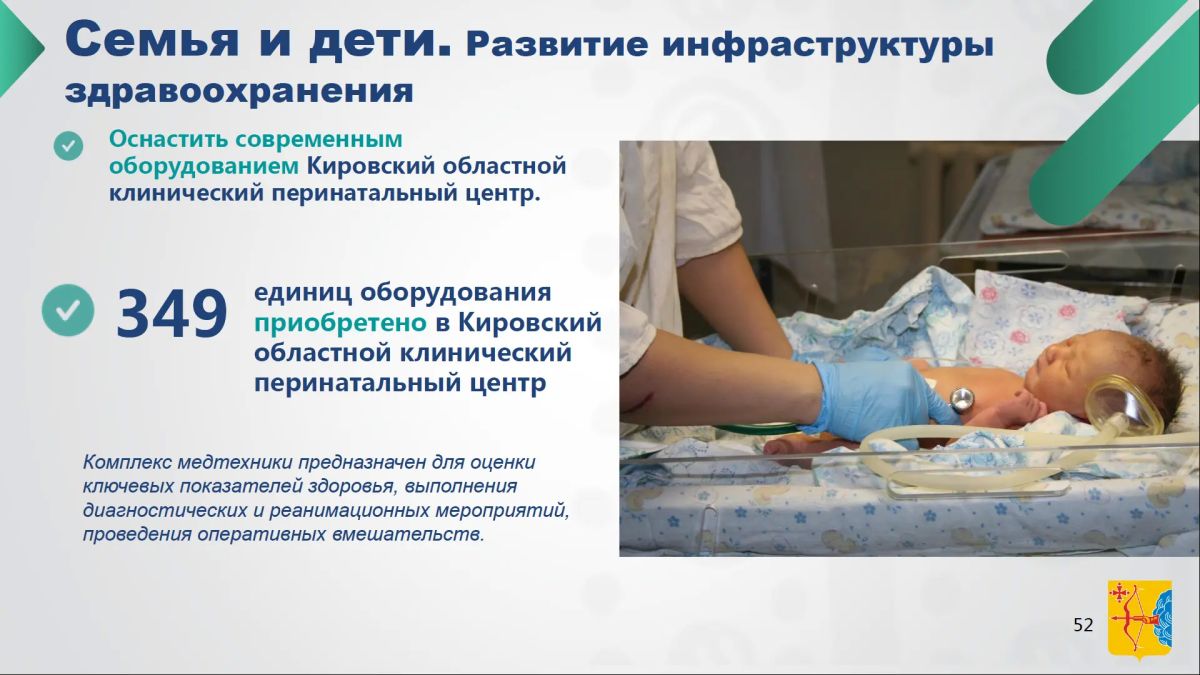 Семья и дети. Развитие инфраструктуры здравоохранения

Оснастить современным оборудованием Кировский областной клинический перинатальный центр.

349 единиц оборудования приобретено в Кировский областной клинический перинатальный центр

Комплекс медтехники предназначен для оценки ключевых показателей здоровья, выполнения диагностических и реанимационных мероприятий, проведения оперативных вмешательств.

52